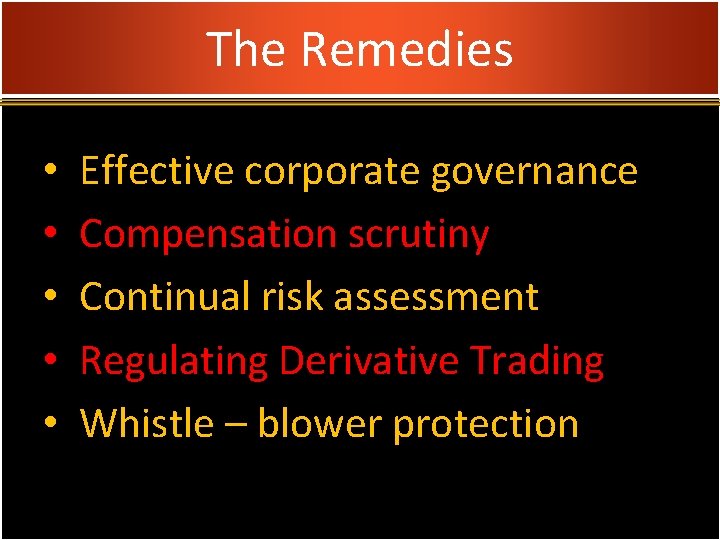 The Remedies

• Effective corporate governance
• Compensation scrutiny
• Continual risk assessment
• Regulating Derivative Trading
• Whistle – blower protection